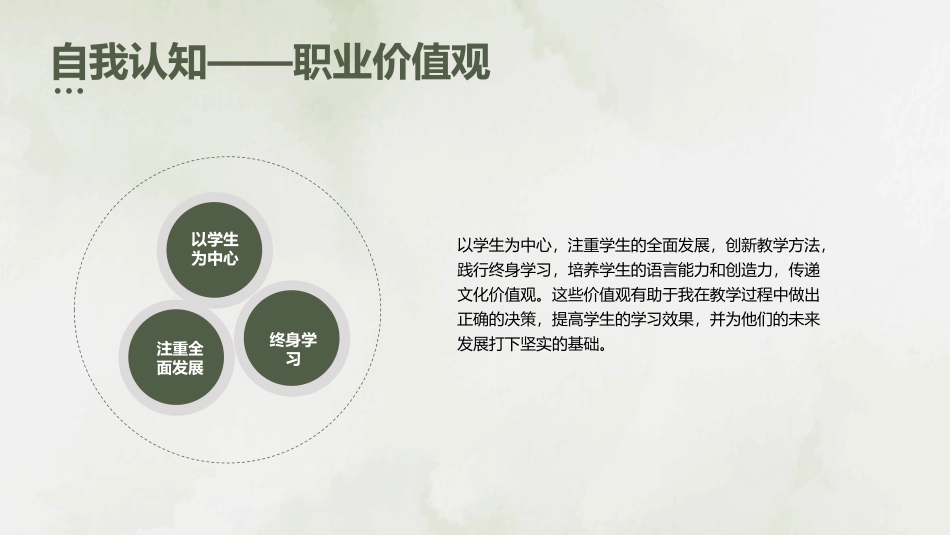 自我认知——职业价值观

以学生为中心

注重全面发展

终身学习

以学生为中心，注重学生的全面发展，创新教学方法，践行终身学习，培养学生的语言能力和创造力，传递文化价值观。这些价值观有助于我在教学过程中做出正确的决策，提高学生的学习效果，并为他们的未来发展打下坚实的基础。